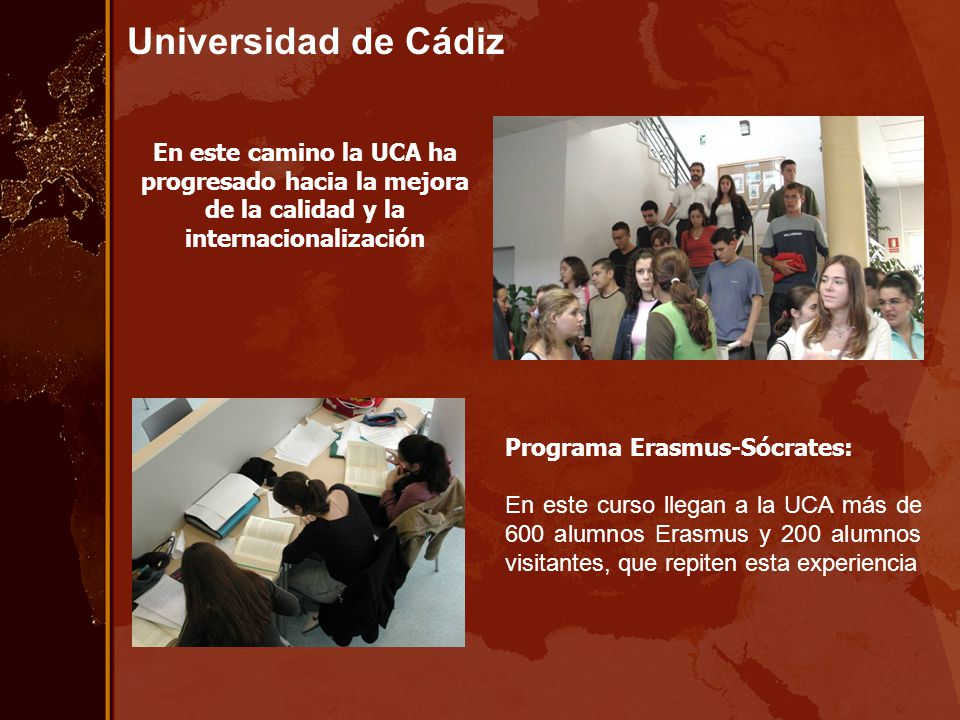 Universidad de Cádiz

En este camino la UCA ha progresado hacia la mejora de la calidad y la internacionalización

Programa Erasmus-Sócrates:

En este curso llegan a la UCA más de 600 alumnos Erasmus y 200 alumnos visitantes, que repiten esta experiencia